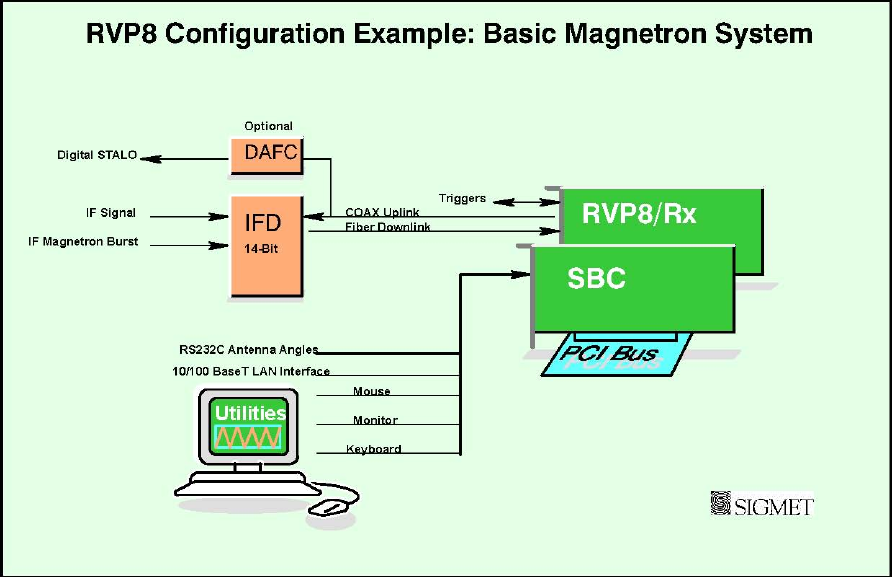 RVP8 Configuration Example: Basic Magnetron System

Optional

DAFC

Digital STALO

IF Signal

IF Magnetron Burst

IFD

14-Bit

Triggers

COAX Uplink

Fiber Downlink

RVP8/Rx

SBC

PCI Bus

RS232C Antenna Angles

10/100 BaseT LAN Interface

Mouse

Monitor

Keyboard

Utilities

SIGMET